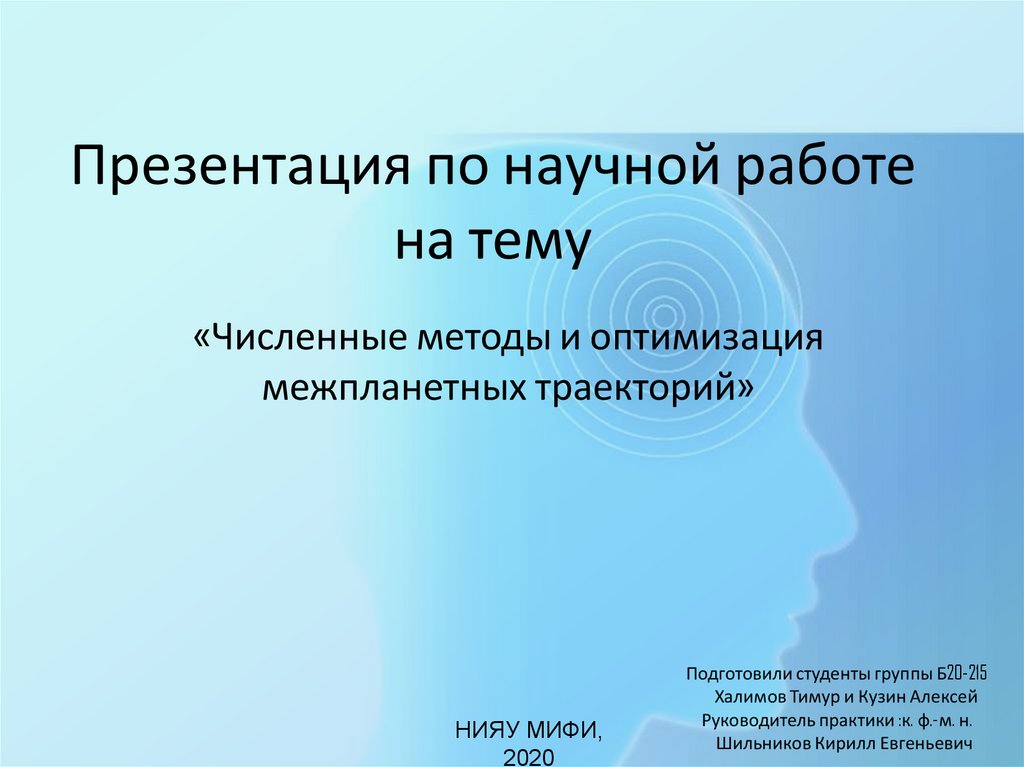 Презентация по научной работе на тему

«Численные методы и оптимизация межпланетных траекторий»

Подготовили студенты группы Б20-215
Халимов Тимур и Кузин Алексей
Руководитель практики :к. ф.-м. н.
Шильников Кирилл Евгеньевич

НИЯУ МИФИ,
2020